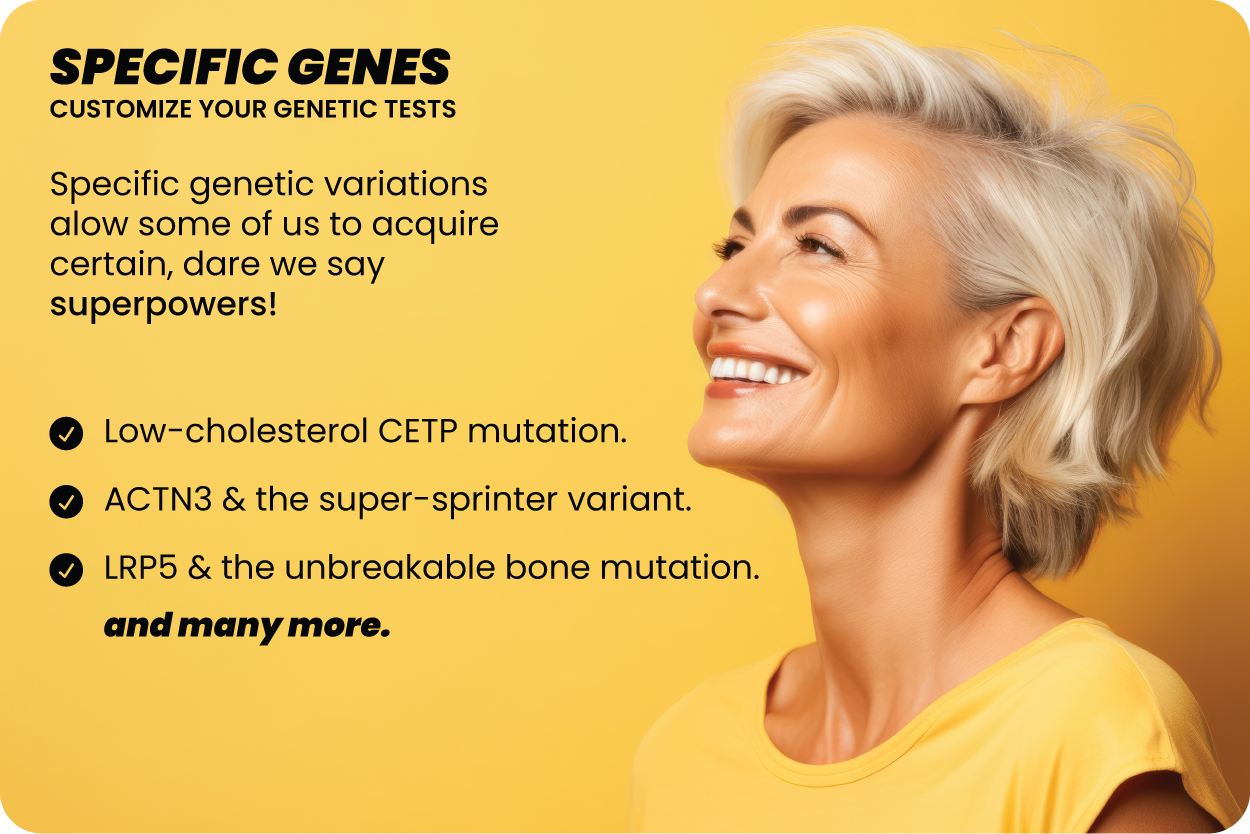 SPECIFIC GENES
CUSTOMIZE YOUR GENETIC TESTS

Specific genetic variations alow some of us to acquire certain, dare we say superpowers!

Low-cholesterol CETP mutation.

ACTN3 & the super-sprinter variant.

LRP5 & the unbreakable bone mutation.

and many more.